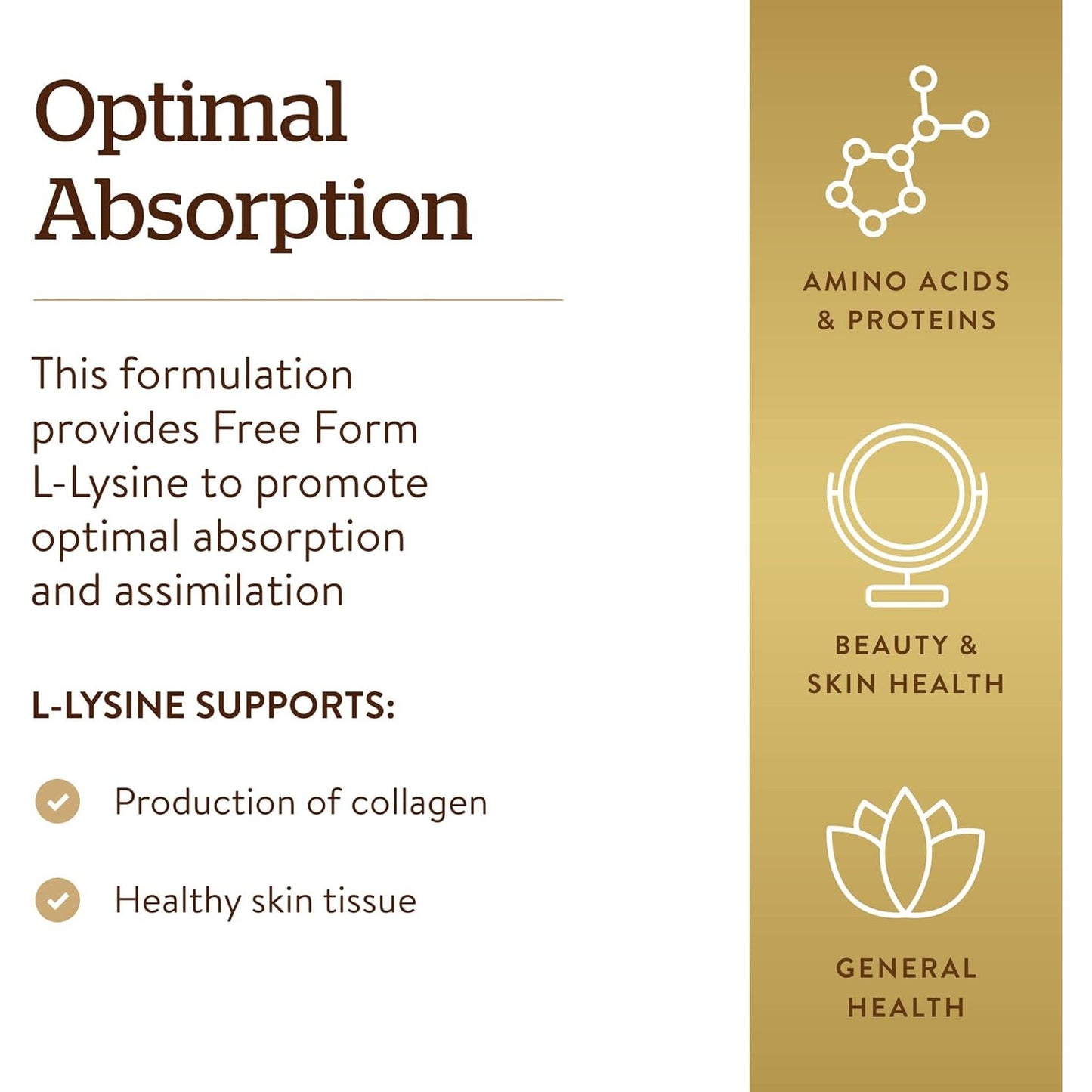 Optimal Absorption

This formulation provides Free Form L-Lysine to promote optimal absorption and assimilation

L-LYSINE SUPPORTS:

Production of collagen

Healthy skin tissue

AMINO ACIDS & PROTEINS

BEAUTY & SKIN HEALTH

GENERAL HEALTH